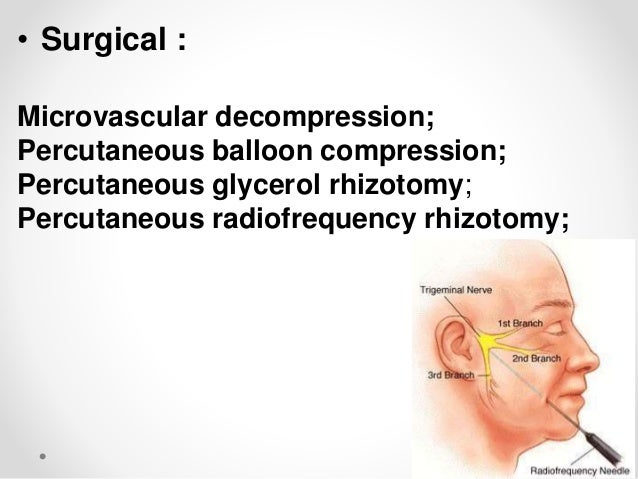 • Surgical :

Microvascular decompression;
Percutaneous balloon compression;
Percutaneous glycerol rhizotomy;
Percutaneous radiofrequency rhizotomy;

Trigeminal Nerve
1st Branch
2nd Branch
3rd Branch
Radiofrequency Needle